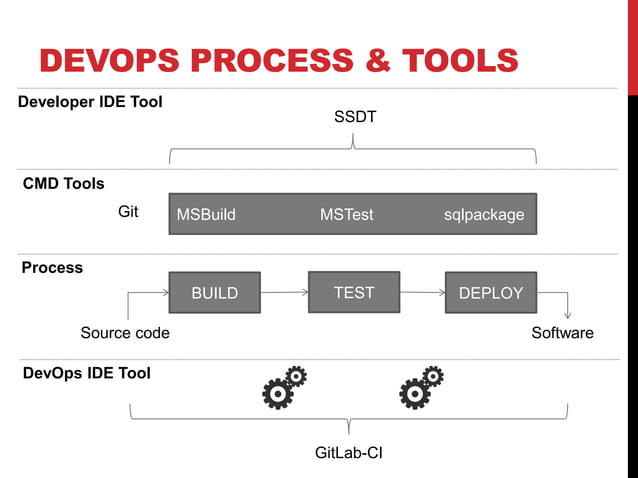 DEVOPS PROCESS & TOOLS

Developer IDE Tool

SSDT

CMD Tools

Git

MSBuild MSTest sqlpackage

Process

BUILD TEST DEPLOY

Source code

Software

DevOps IDE Tool

GitLab-CI